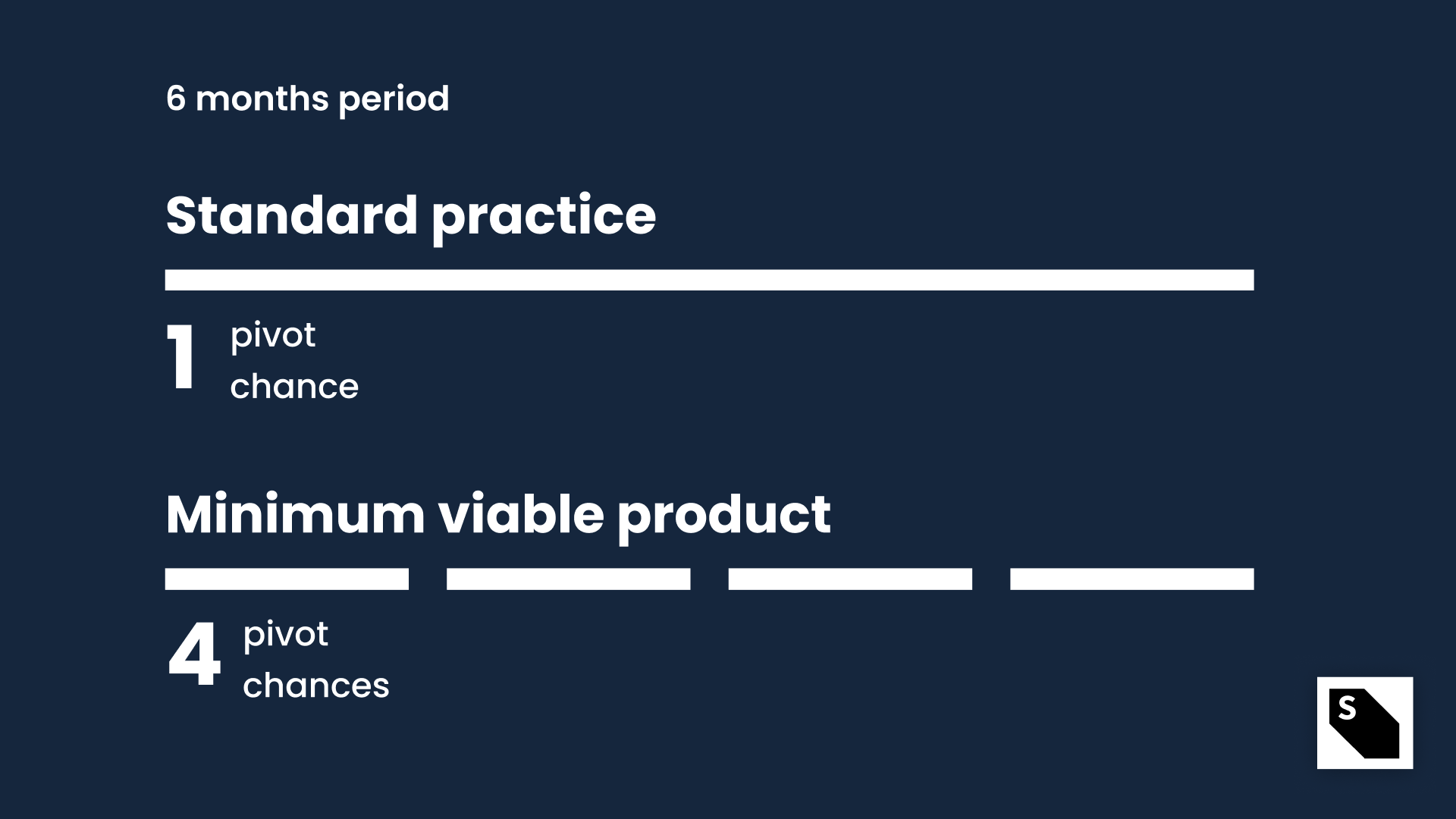 6 months period

Standard practice

1 pivot chance

Minimum viable product

4 pivot chances

S